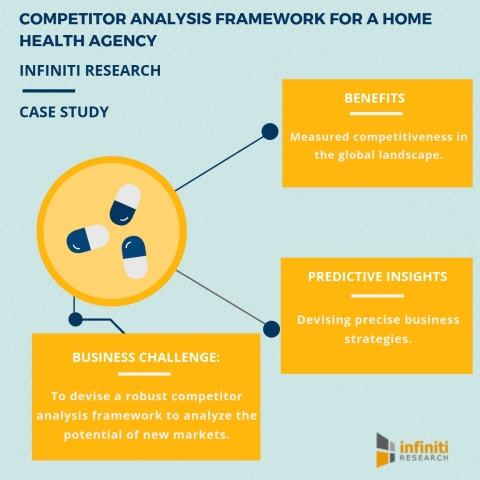 COMPETITOR ANALYSIS FRAMEWORK FOR A HOME HEALTH AGENCY

INFINITI RESEARCH

CASE STUDY

BENEFITS

Measured competitiveness in the global landscape.

PREDICTIVE INSIGHTS

Devising precise business strategies.

BUSINESS CHALLENGE:

To devise a robust competitor analysis framework to analyze the potential of new markets.

infiniti RESEARCH